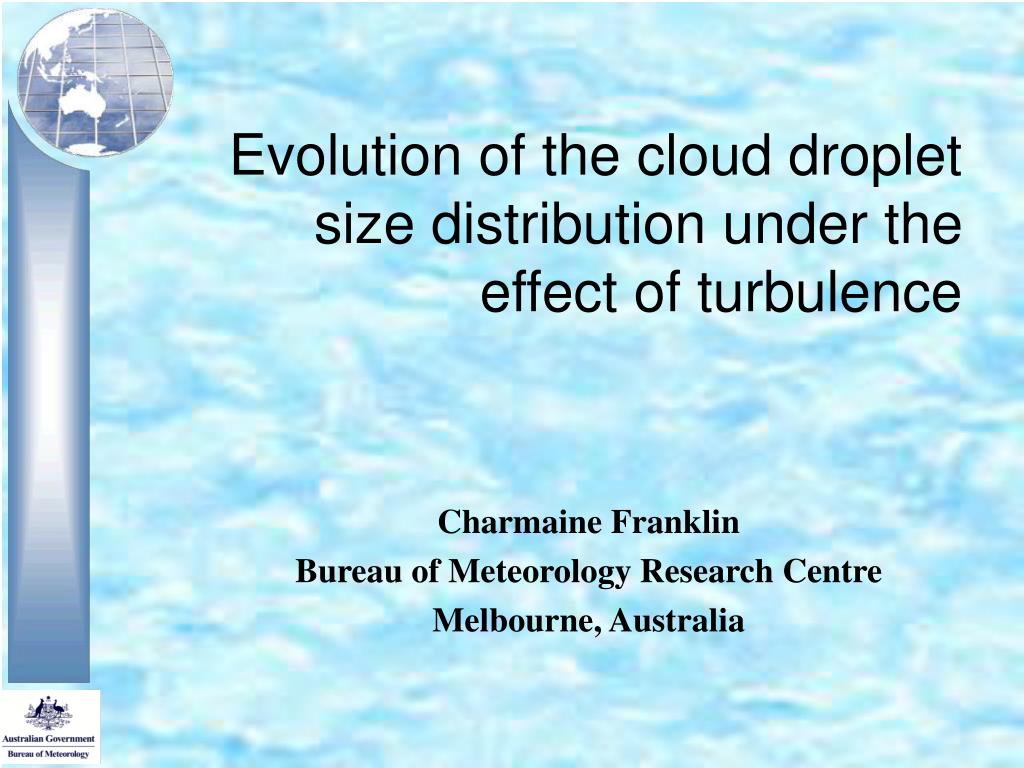 Evolution of the cloud droplet size distribution under the effect of turbulence

Charmaine Franklin
Bureau of Meteorology Research Centre
Melbourne, Australia

Australian Government
Bureau of Meteorology